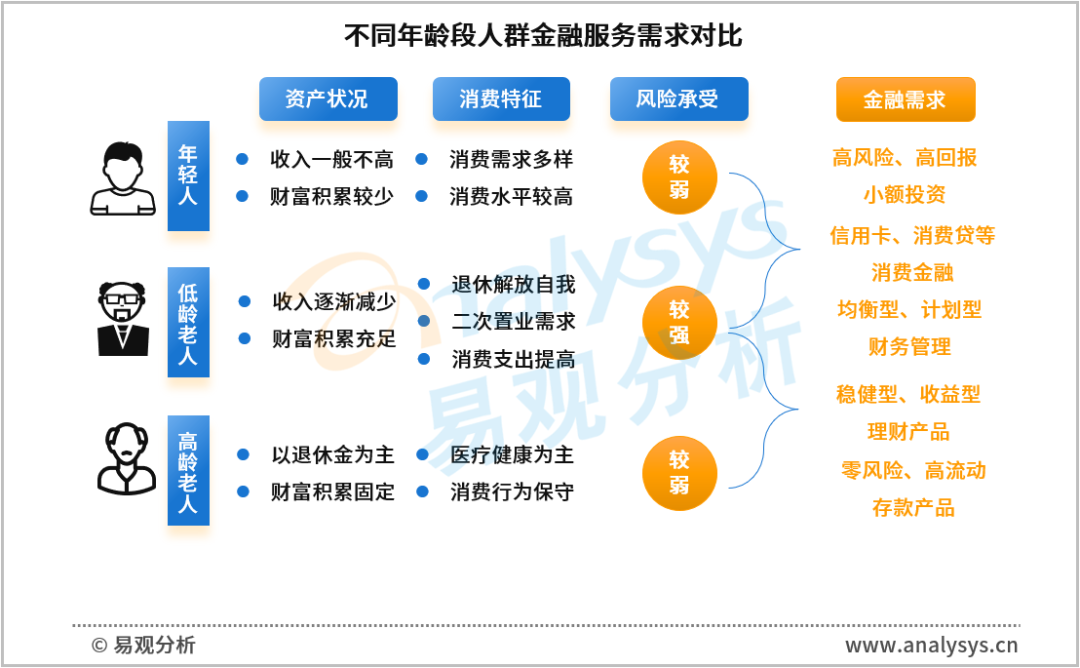 不同年龄段人群金融服务需求对比

资产状况
消费特征
风险承受
金融需求

年轻人
收入一般不高
财富积累较少
消费需求多样
消费水平较高
较弱

低龄老人
收入逐渐减少
财富积累充足
退休解放自我
二次置业需求
消费支出提高
较强

高龄老人
以退休金为主
财富积累固定
医疗健康为主
消费行为保守
较弱

高风险、高回报
小额投资
信用卡、消费贷等
消费金融
均衡型、计划型
财务管理
稳健型、收益型
理财产品
零风险、高流动
存款产品

analysys
易观分析

© 易观分析
www.analysys.cn